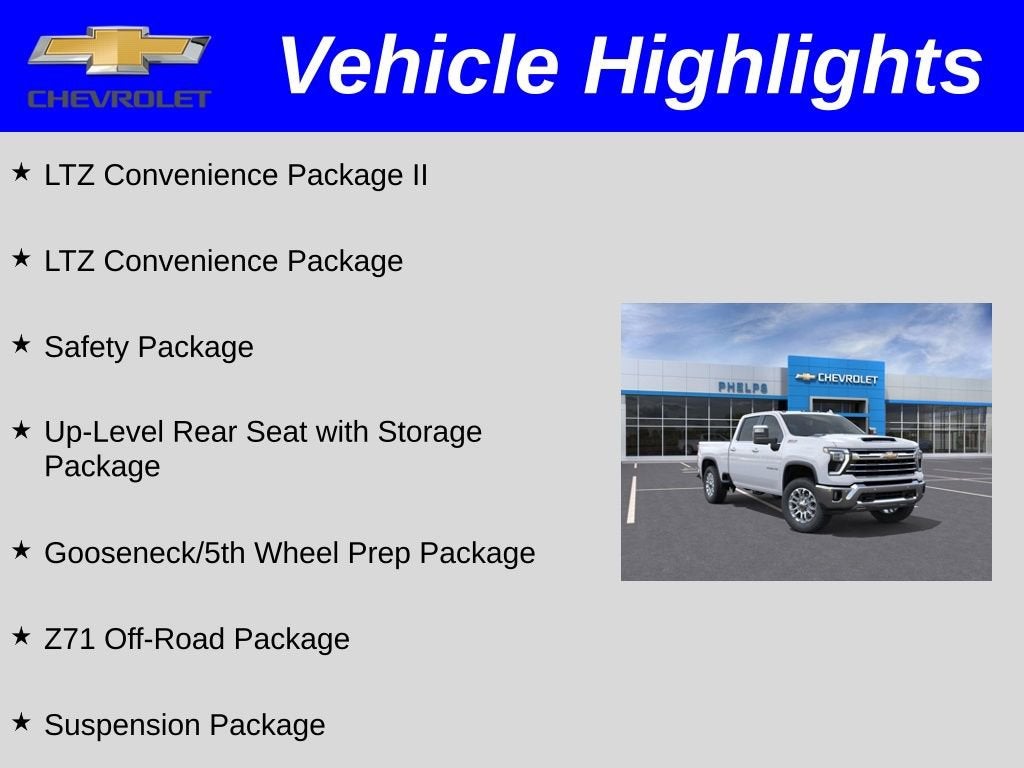 CHEVROLET

Vehicle Highlights

★ LTZ Convenience Package II

★ LTZ Convenience Package

★ Safety Package

★ Up-Level Rear Seat with Storage Package

★ Gooseneck/5th Wheel Prep Package

★ Z71 Off-Road Package

★ Suspension Package

PHELPS

CHEVROLET